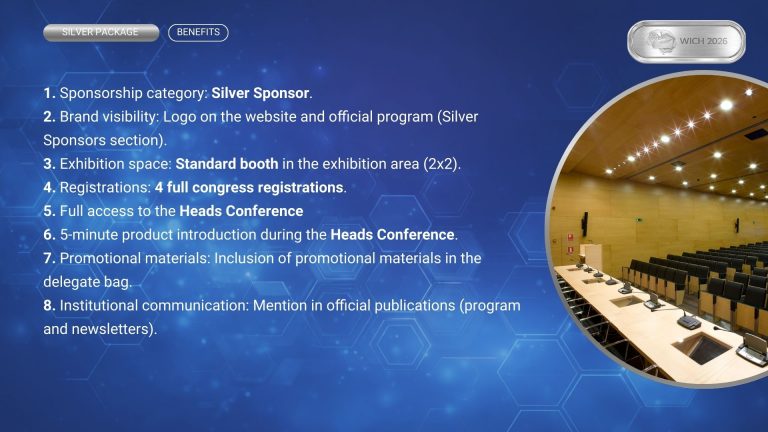 SILVER PACKAGE BENEFITS

WICH 2026

1. Sponsorship category: Silver Sponsor.
2. Brand visibility: Logo on the website and official program (Silver Sponsors section).
3. Exhibition space: Standard booth in the exhibition area (2x2).
4. Registrations: 4 full congress registrations.
5. Full access to the Heads Conference
6. 5-minute product introduction during the Heads Conference.
7. Promotional materials: Inclusion of promotional materials in the delegate bag.
8. Institutional communication: Mention in official publications (program and newsletters).